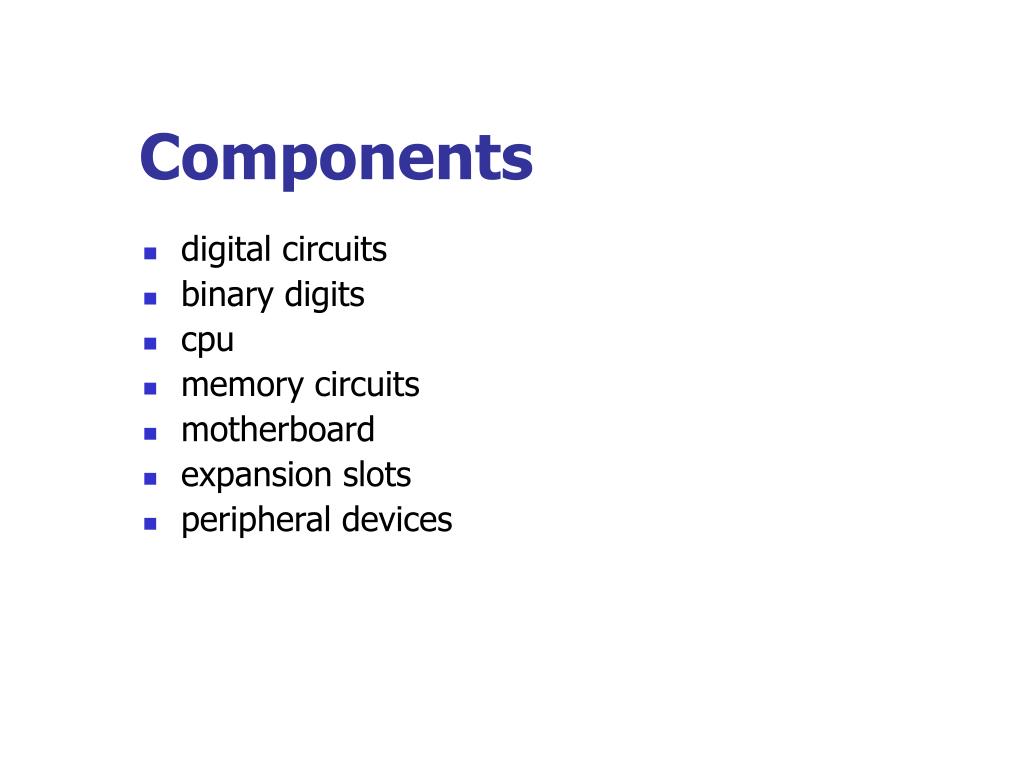 Components

- digital circuits
- binary digits
- cpu
- memory circuits
- motherboard
- expansion slots
- peripheral devices